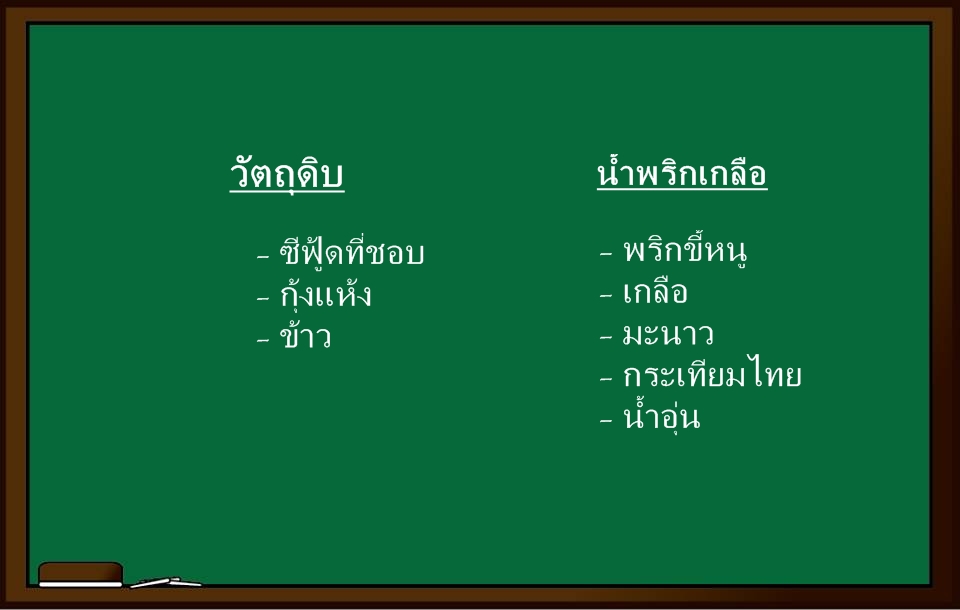 วัตถุดิบ

- ซีฟู้ดที่ชอบ
- กุ้งแห้ง
- ข้าว

น้ำพริกเกลือ

- พริกขี้หนู
- เกลือ
- มะนาว
- กระเทียมไทย
- น้ำอุ่น